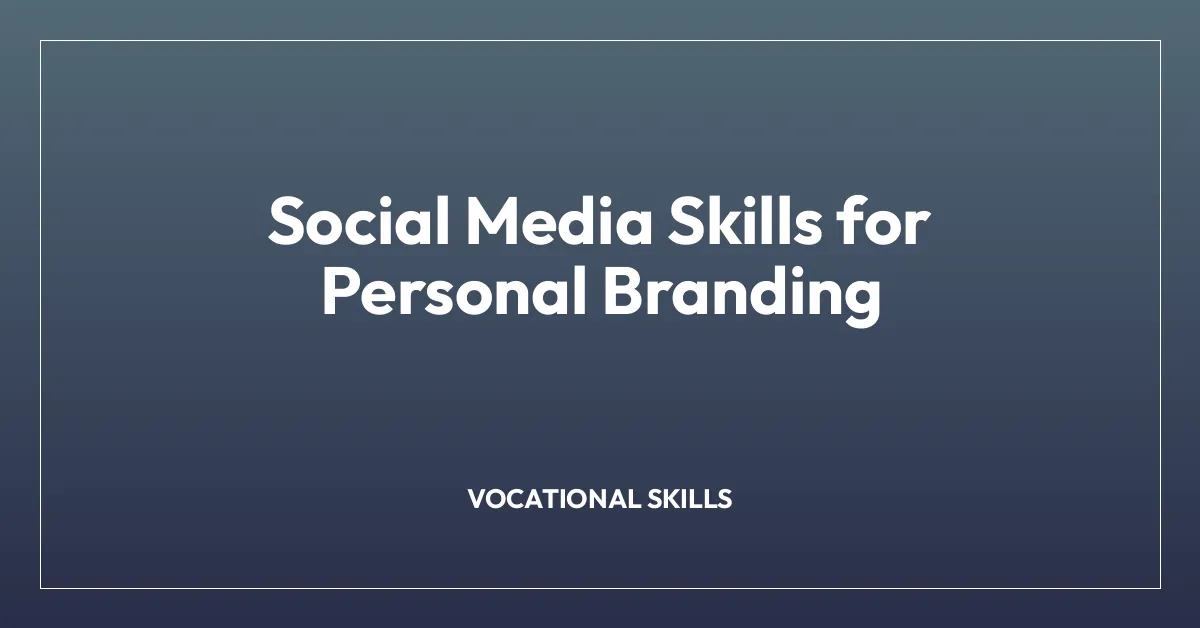 Social Media Skills for Personal Branding

VOCATIONAL SKILLS